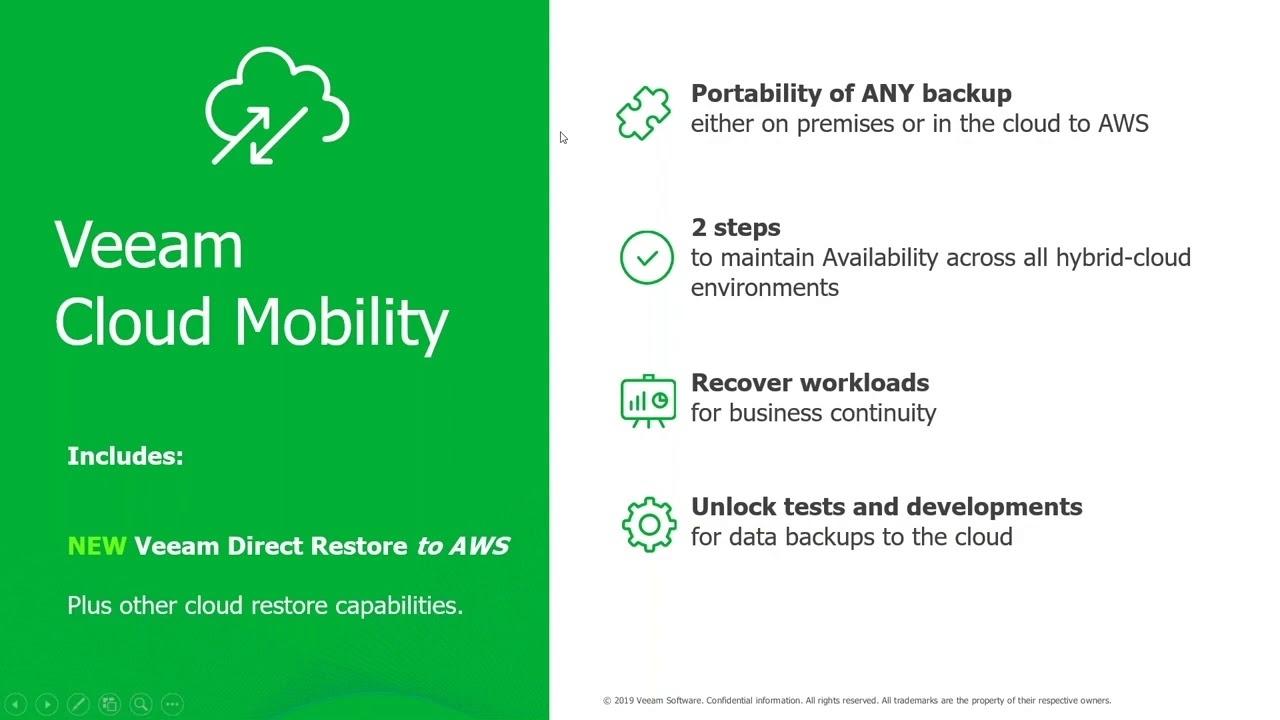 Veeam
Cloud Mobility

Includes:

NEW Veeam Direct Restore to AWS

Plus other cloud restore capabilities.

Portability of ANY backup
either on premises or in the cloud to AWS

2 steps
to maintain Availability across all hybrid-cloud environments

Recover workloads
for business continuity

Unlock tests and developments
for data backups to the cloud

© 2019 Veeam Software. Confidential information. All rights reserved. All trademarks are the property of their respective owners.